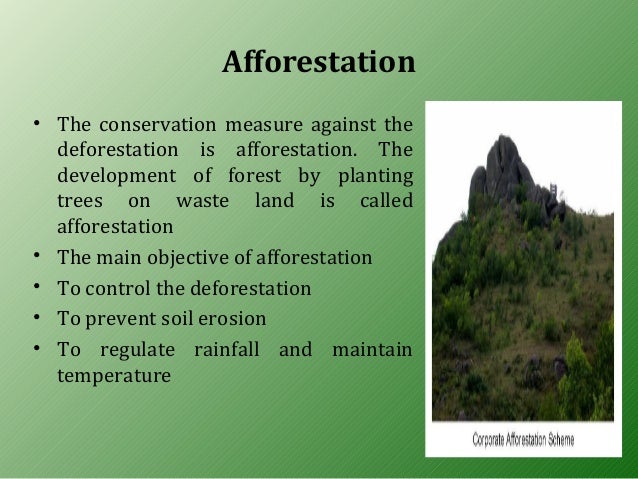 Afforestation

• The conservation measure against the deforestation is afforestation. The development of forest by planting trees on waste land is called afforestation
• The main objective of afforestation
• To control the deforestation
• To prevent soil erosion
• To regulate rainfall and maintain temperature

Corporate Afforestation Scheme